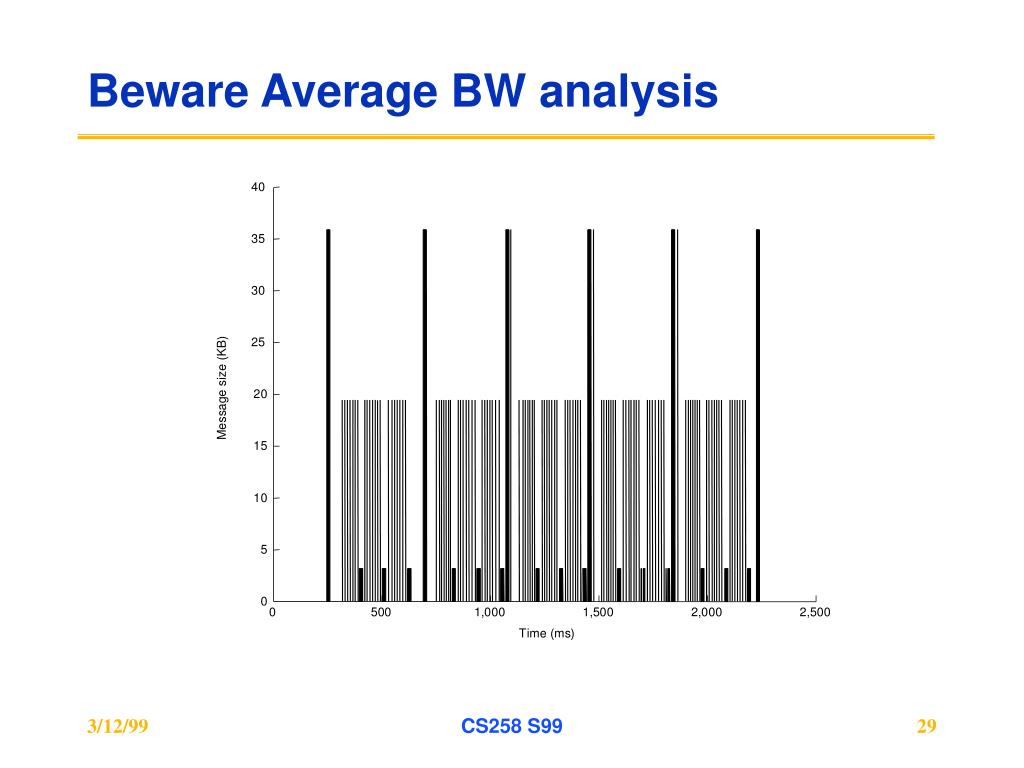 Beware Average BW analysis

40
35
30
25
20
15
10
5
0

Message size (KB)

0
500
1,000
1,500
2,000
2,500

Time (ms)

3/12/99

CS258 S99

29